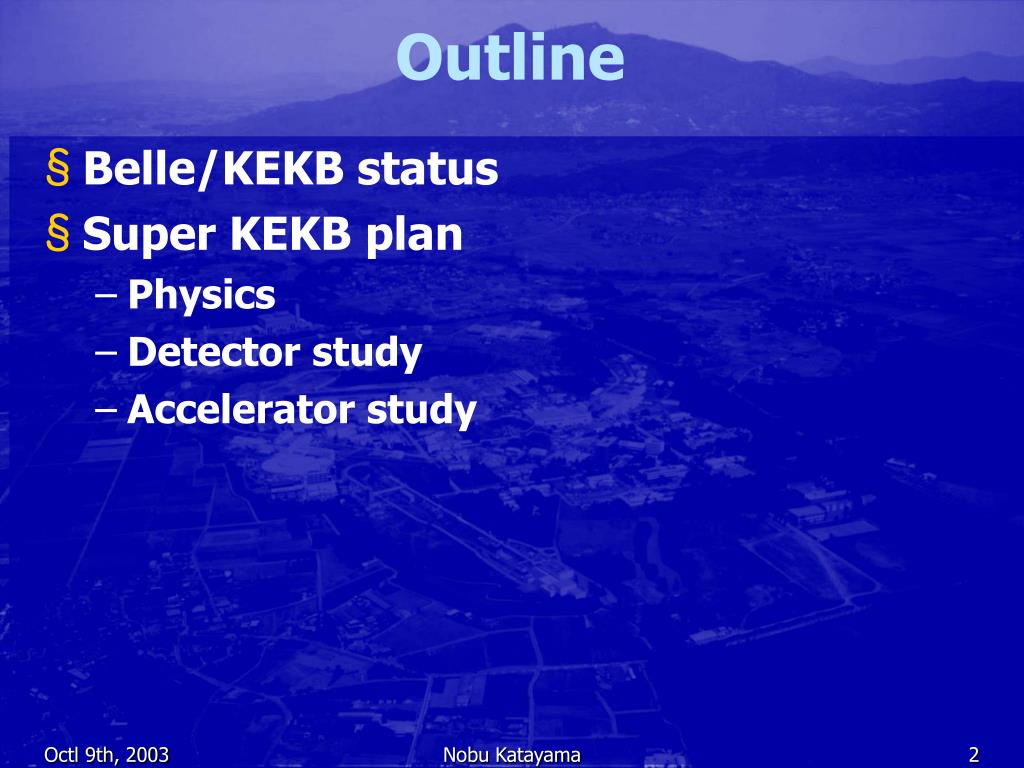 Outline

§ Belle/KEKB status
§ Super KEKB plan
– Physics
– Detector study
– Accelerator study

Octl 9th, 2003
Nobu Katayama
2